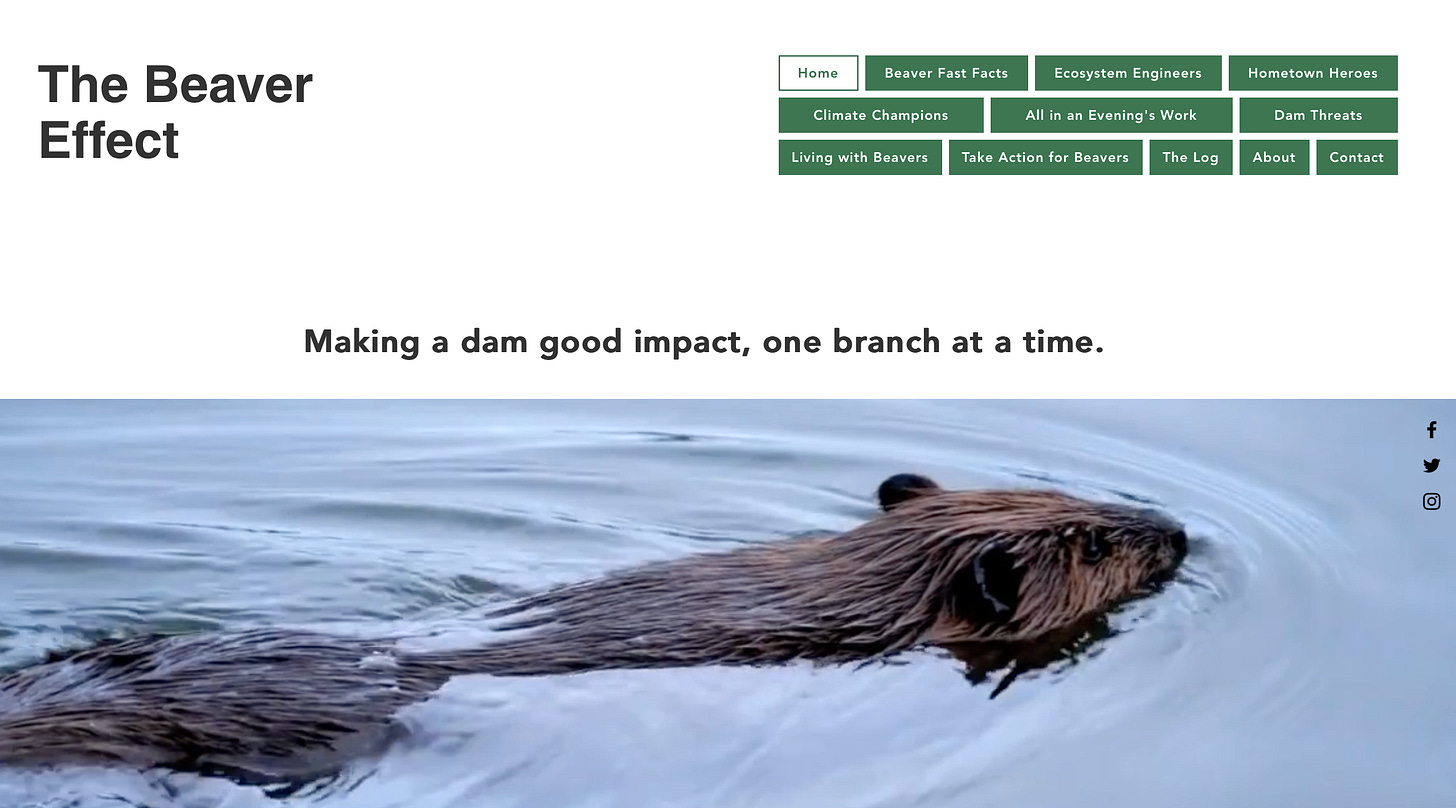 The Beaver Effect

Home
Beaver Fast Facts
Ecosystem Engineers
Hometown Heroes
Climate Champions
All in an Evening's Work
Dam Threats
Living with Beavers
Take Action for Beavers
The Log
About
Contact

Making a dam good impact, one branch at a time.